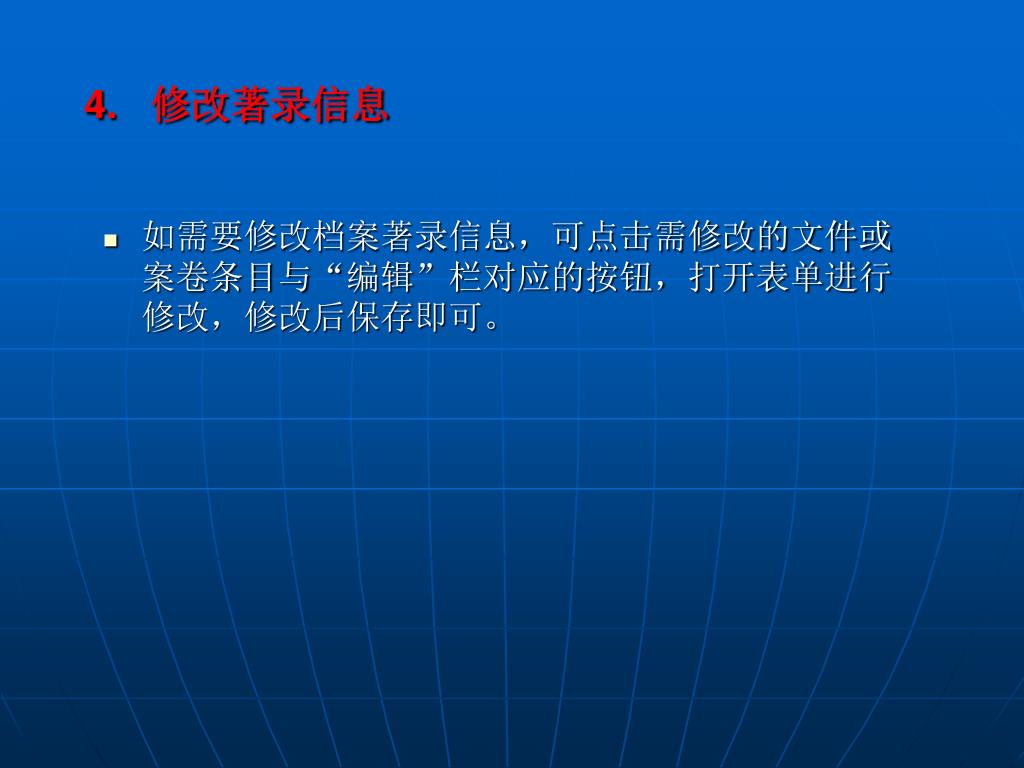 4. 修改著录信息

如需要修改档案著录信息，可点击需修改的文件或案卷条目与“编辑”栏对应的按钮，打开表单进行修改，修改后保存即可。